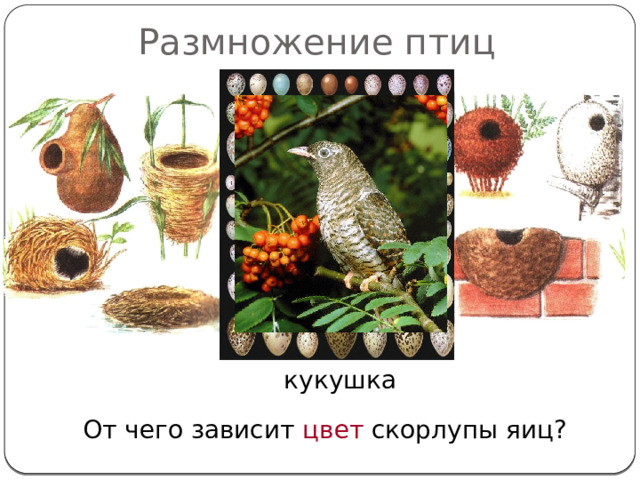 Размножение птиц

кукушка

От чего зависит цвет скорлупы яиц?